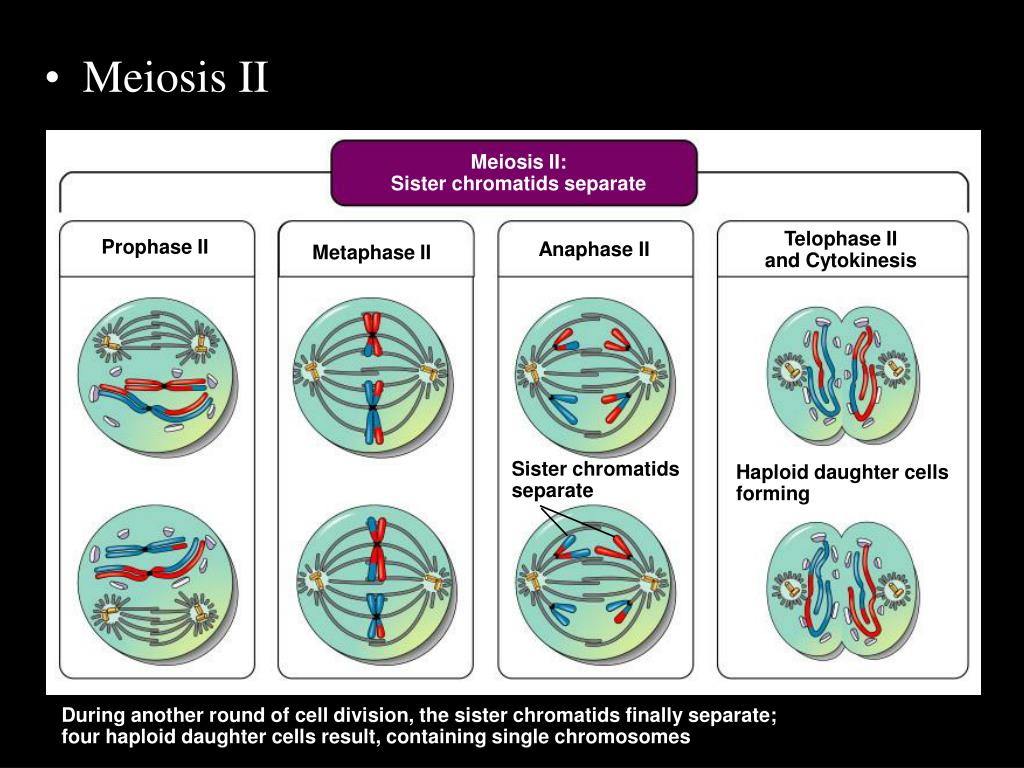 • Meiosis II

Meiosis II:
Sister chromatids separate

Prophase II

Metaphase II

Anaphase II

Telophase II
and Cytokinesis

Sister chromatids separate

Haploid daughter cells forming

During another round of cell division, the sister chromatids finally separate; four haploid daughter cells result, containing single chromosomes